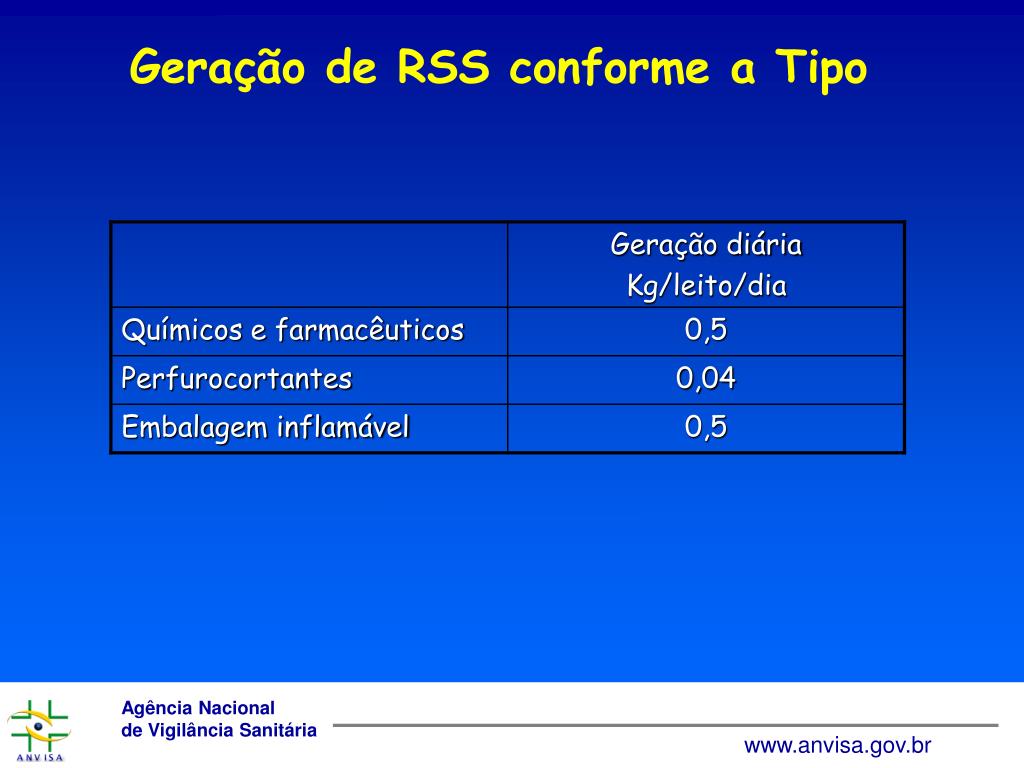 Geração de RSS conforme a Tipo

| | Geração diária Kg/leito/dia |
|---|---|
| Químicos e farmacêuticos | 0,5 |
| Perfurocortantes | 0,04 |
| Embalagem inflamável | 0,5 |

ANVISA

Agência Nacional
de Vigilância Sanitária

www.anvisa.gov.br